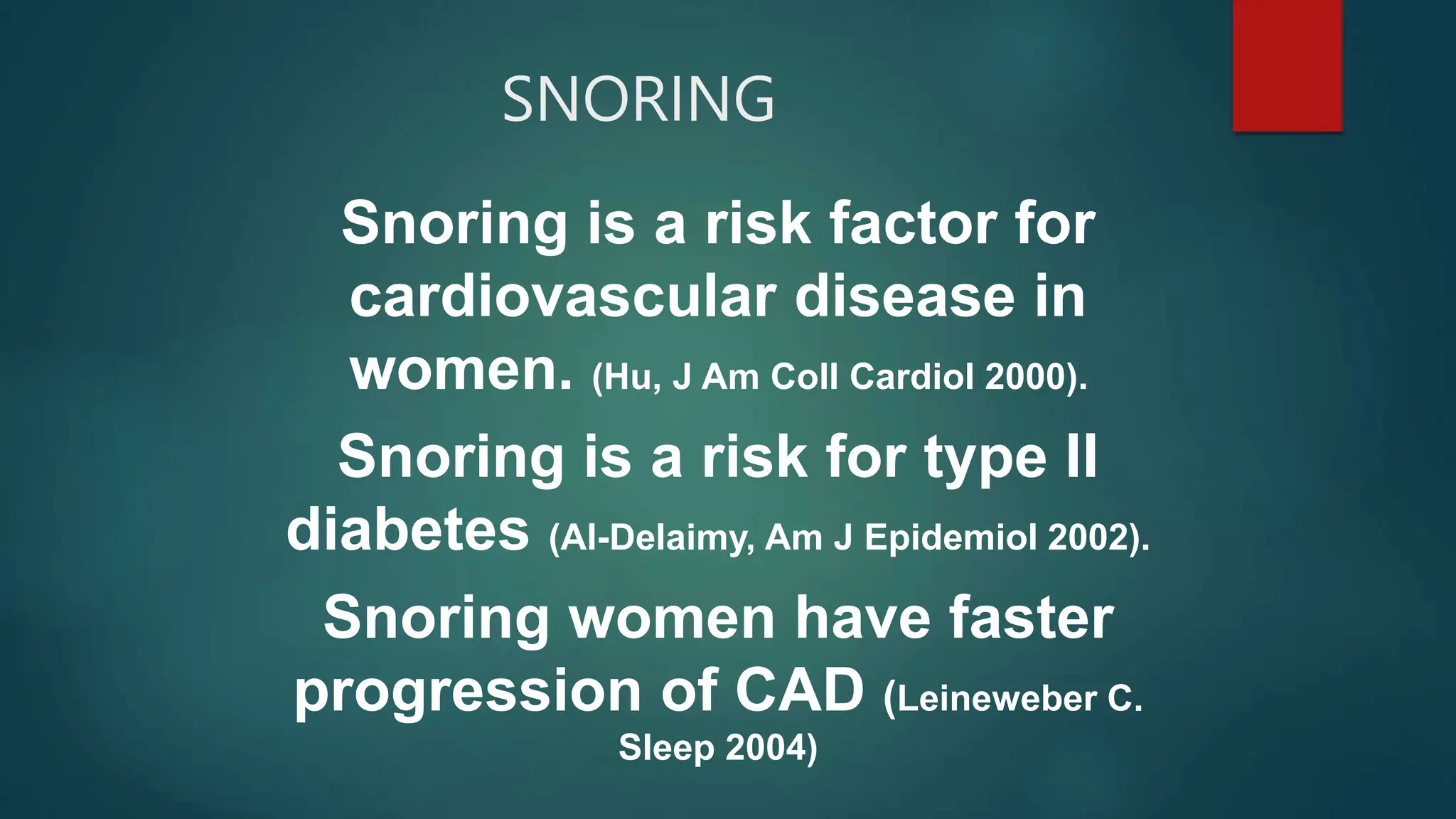 SNORING

Snoring is a risk factor for cardiovascular disease in women. (Hu, J Am Coll Cardiol 2000).

Snoring is a risk for type II diabetes (Al-Delaimy, Am J Epidemiol 2002).

Snoring women have faster progression of CAD (Leineweber C. Sleep 2004)